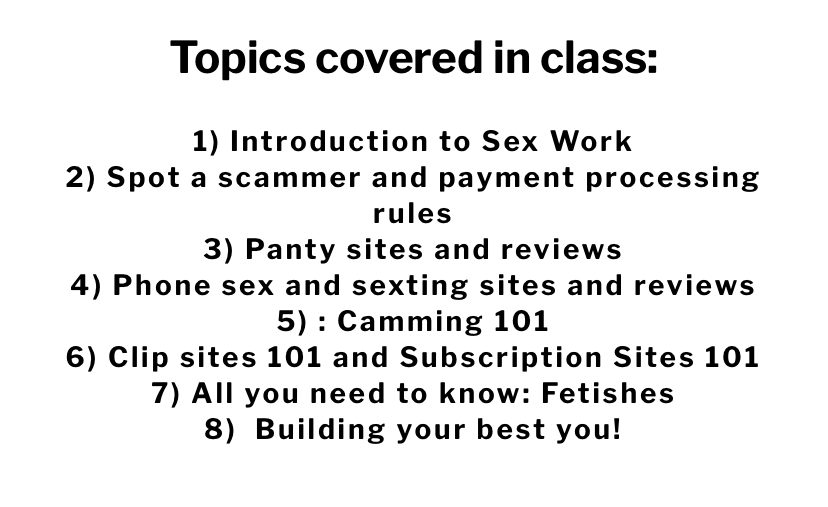 Topics covered in class:

1) Introduction to Sex Work
2) Spot a scammer and payment processing rules
3) Panty sites and reviews
4) Phone sex and sexting sites and reviews
5) : Camming 101
6) Clip sites 101 and Subscription Sites 101
7) All you need to know: Fetishes
8) Building your best you!